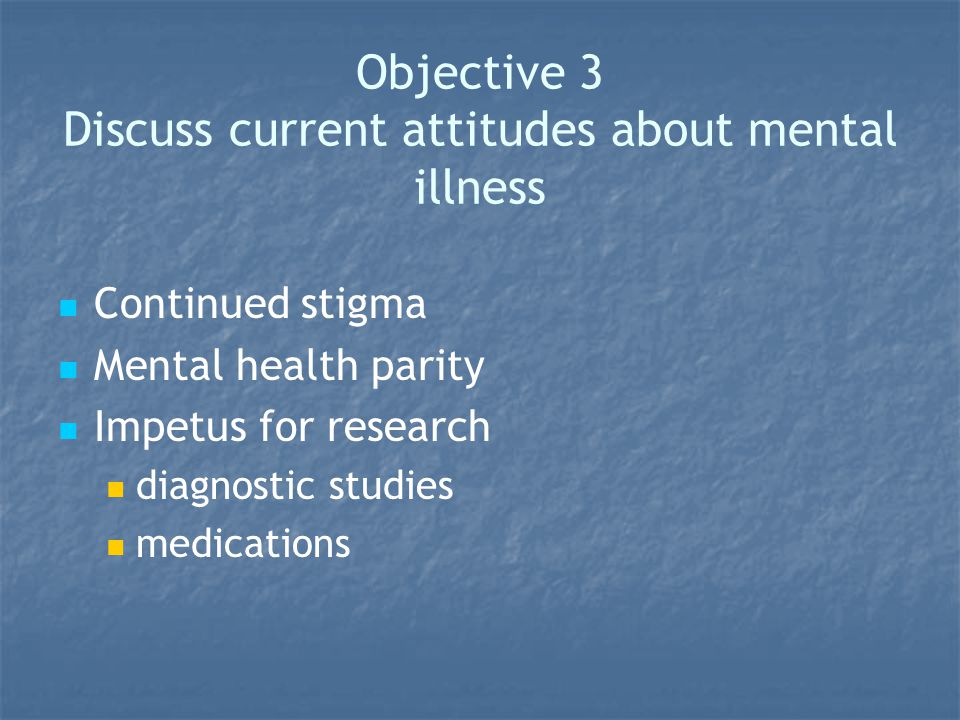 Objective 3
Discuss current attitudes about mental illness

- Continued stigma
- Mental health parity
- Impetus for research
  - diagnostic studies
  - medications